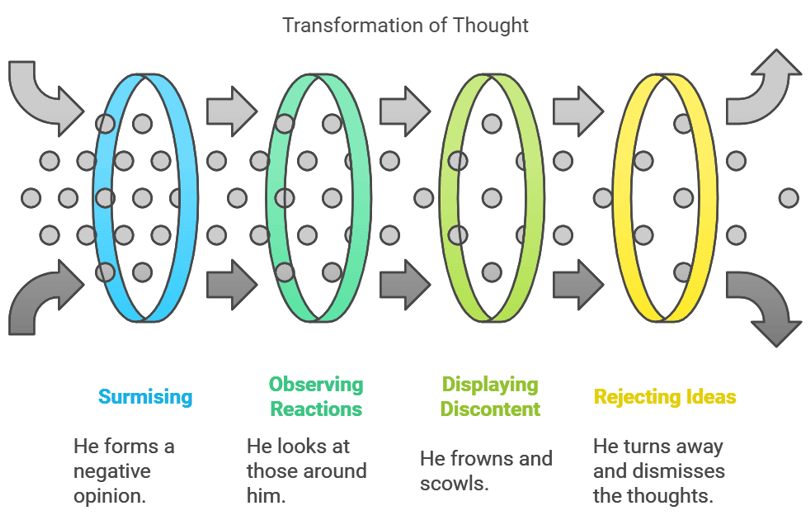 Transformation of Thought

Surmising

He forms a negative opinion.

Observing Reactions

He looks at those around him.

Displaying Discontent

He frowns and scowls.

Rejecting Ideas

He turns away and dismisses the thoughts.